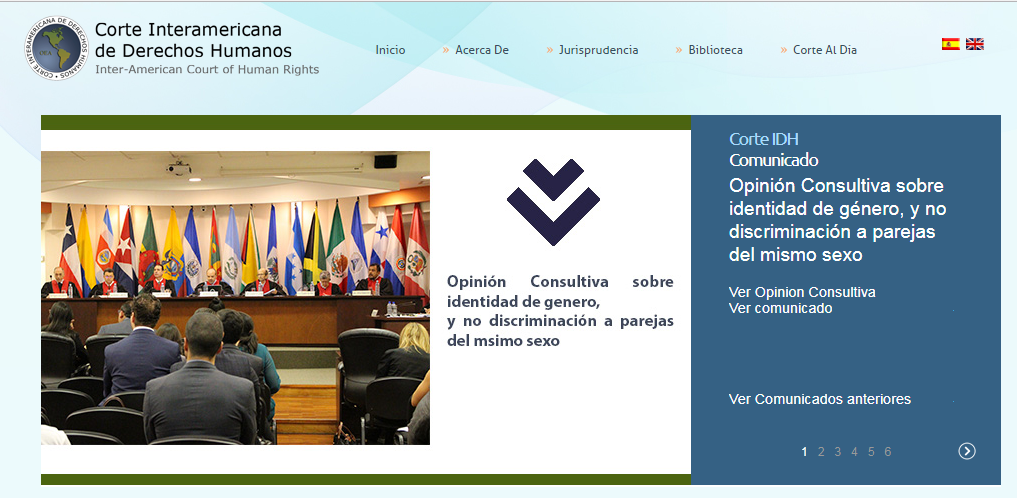 CORTE INTERAMERICANA DE DERECHOS HUMANOS

Corte Interamericana de Derechos Humanos
Inter-American Court of Human Rights

Inicio » Acerca De » Jurisprudencia » Biblioteca » Corte Al Dia

Opinión Consultiva sobre identidad de genero, y no discriminación a parejas del msimo sexo

Corte IDH
Comunicado
Opinión Consultiva sobre identidad de género, y no discriminación a parejas del mismo sexo

Ver Opinion Consultiva
Ver comunicado

Ver Comunicados anteriores

1 2 3 4 5 6